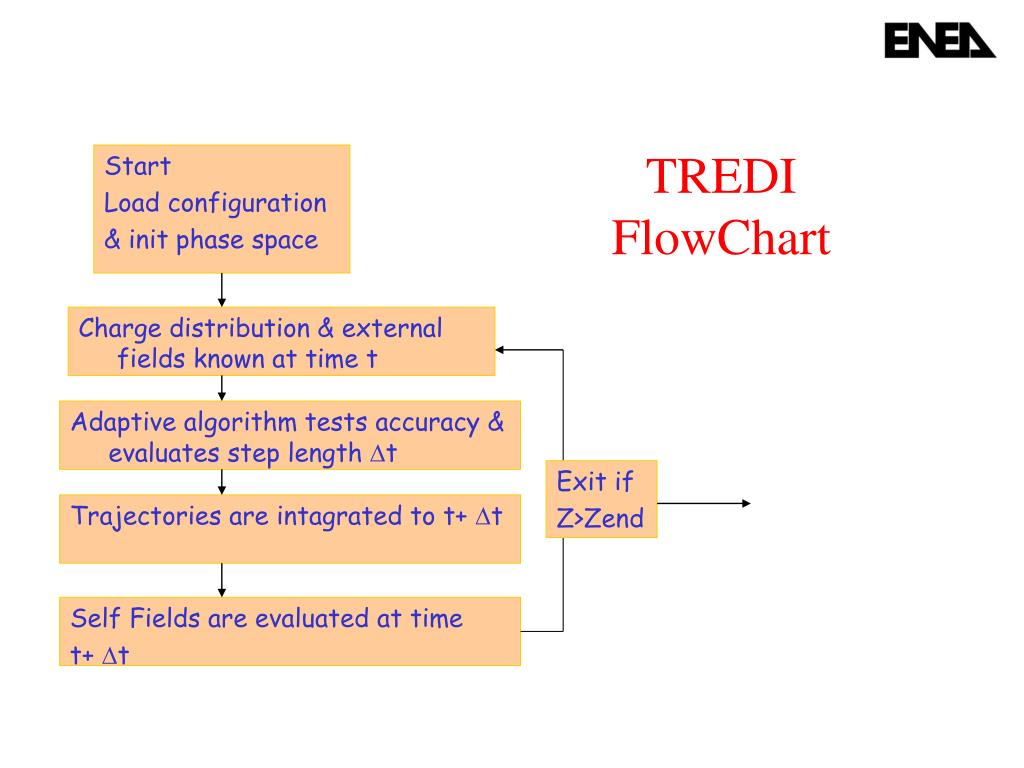 ENEA

TREDI
FlowChart

Start
Load configuration
& init phase space

Charge distribution & external fields known at time t

Adaptive algorithm tests accuracy & evaluates step length $\Delta$t

Trajectories are intagrated to t+ $\Delta$t

Self Fields are evaluated at time t+ $\Delta$t

Exit if
Z>Zend